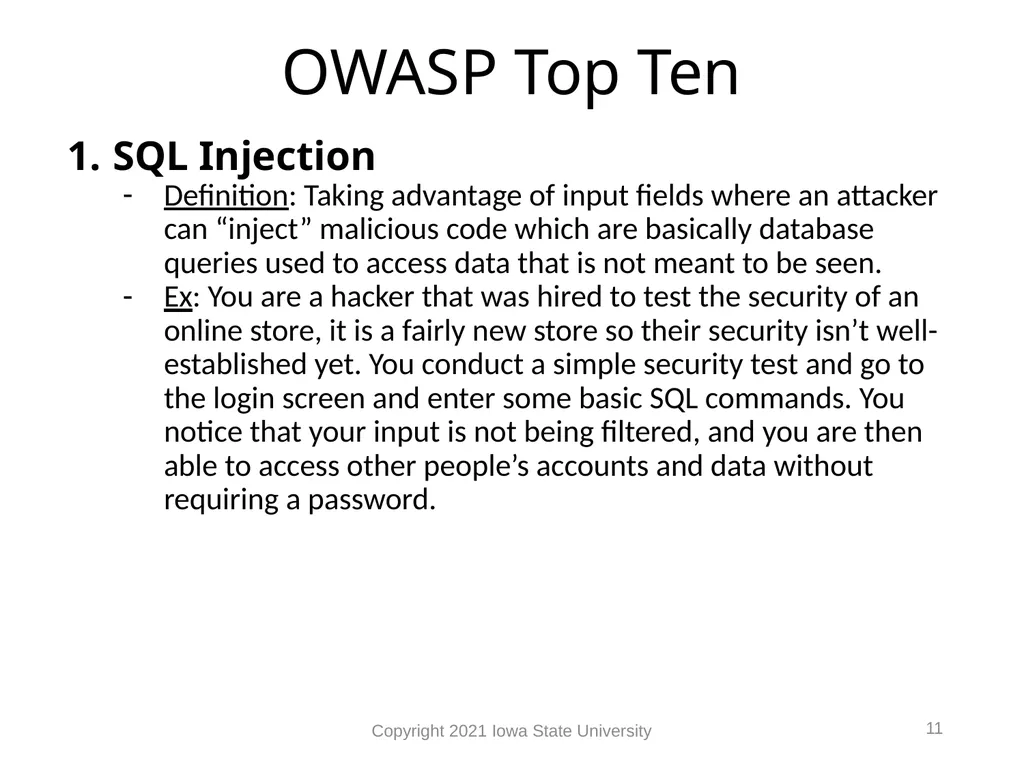 OWASP Top Ten

1. SQL Injection

- Definition: Taking advantage of input fields where an attacker can “inject” malicious code which are basically database queries used to access data that is not meant to be seen.
- Ex: You are a hacker that was hired to test the security of an online store, it is a fairly new store so their security isn’t well-established yet. You conduct a simple security test and go to the login screen and enter some basic SQL commands. You notice that your input is not being filtered, and you are then able to access other people’s accounts and data without requiring a password.

Copyright 2021 Iowa State University

11